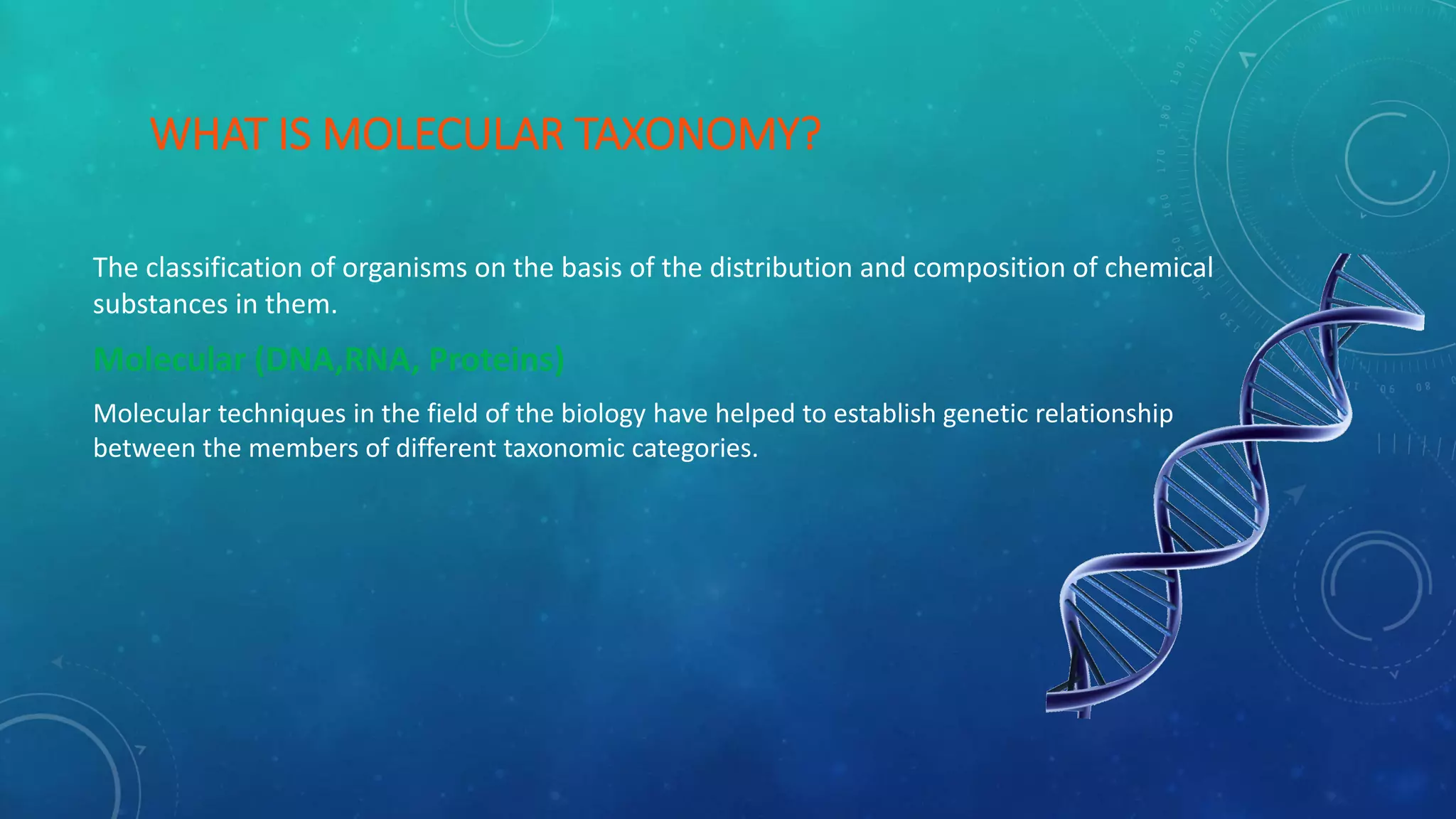 WHAT IS MOLECULAR TAXONOMY?

The classification of organisms on the basis of the distribution and composition of chemical substances in them.

Molecular (DNA,RNA, Proteins)

Molecular techniques in the field of the biology have helped to establish genetic relationship between the members of different taxonomic categories.